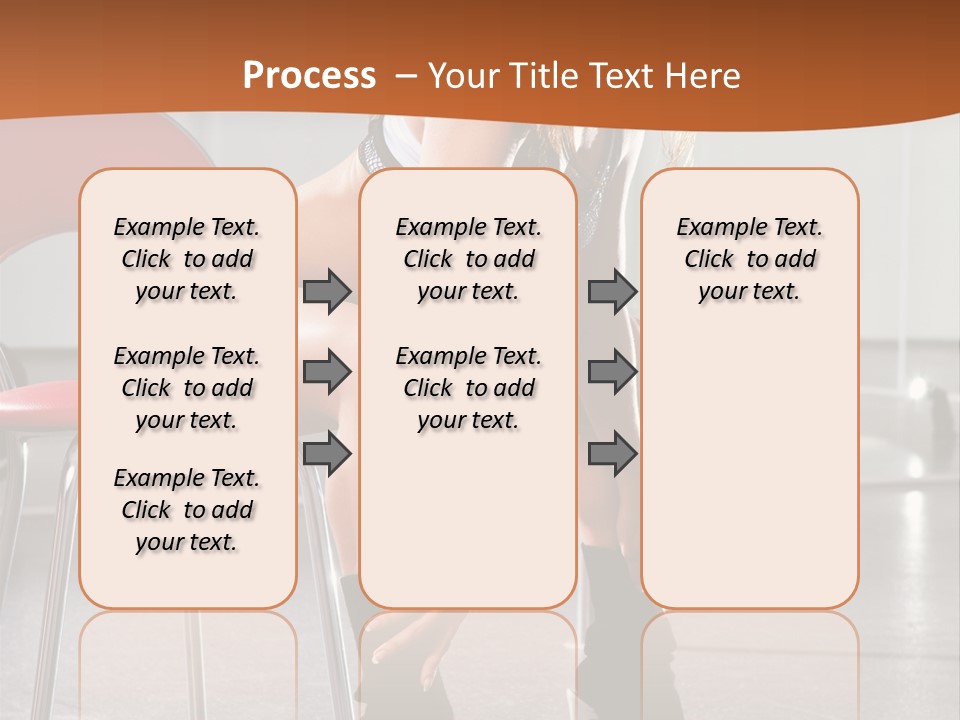 Process – Your Title Text Here

Example Text. Click to add your text.

Example Text. Click to add your text.

Example Text. Click to add your text.

Example Text. Click to add your text.

Example Text. Click to add your text.

Example Text. Click to add your text.